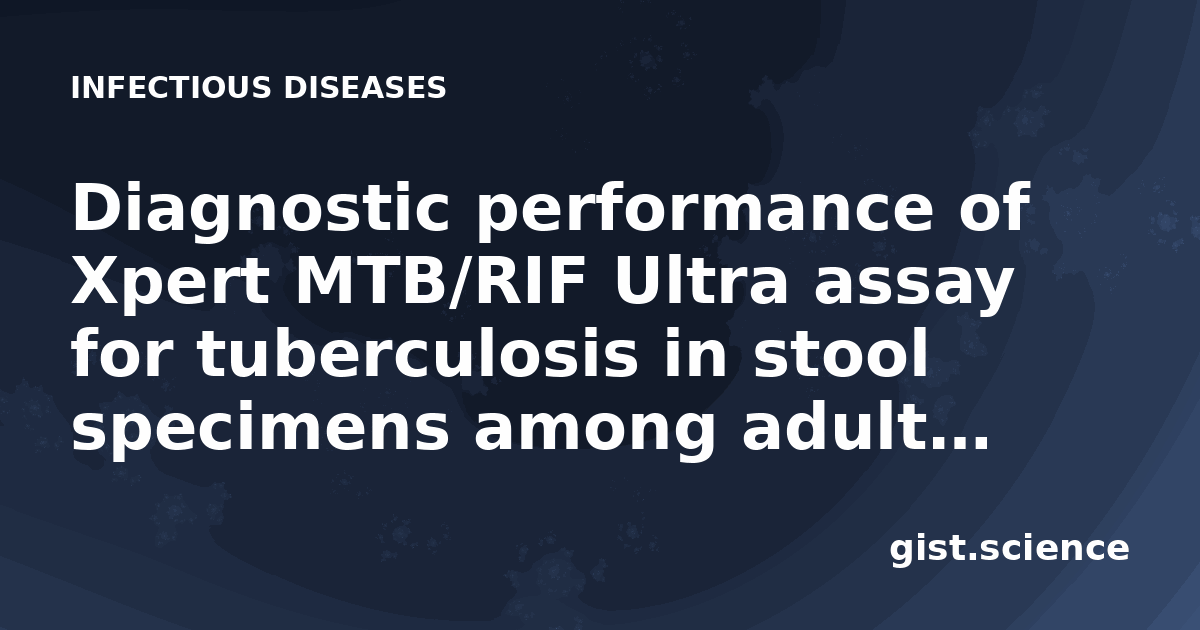 INFECTIOUS DISEASES

Diagnostic performance of Xpert MTB/RIF Ultra assay for tuberculosis in stool specimens among adult...

gist.science